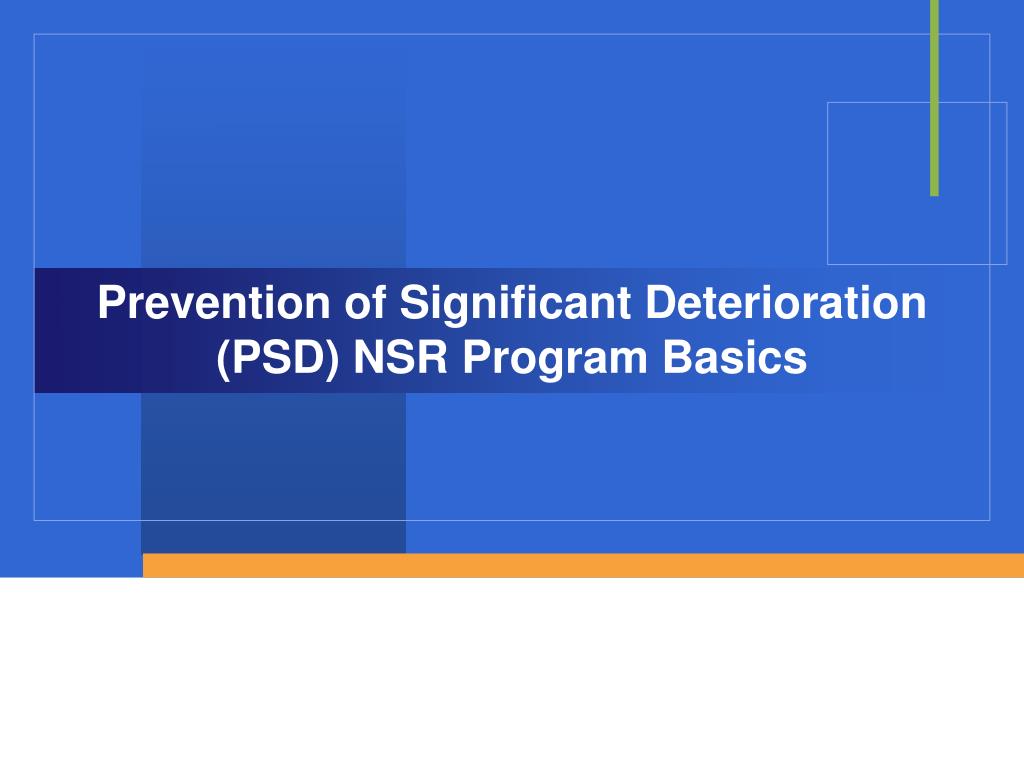 Prevention of Significant Deterioration (PSD) NSR Program Basics